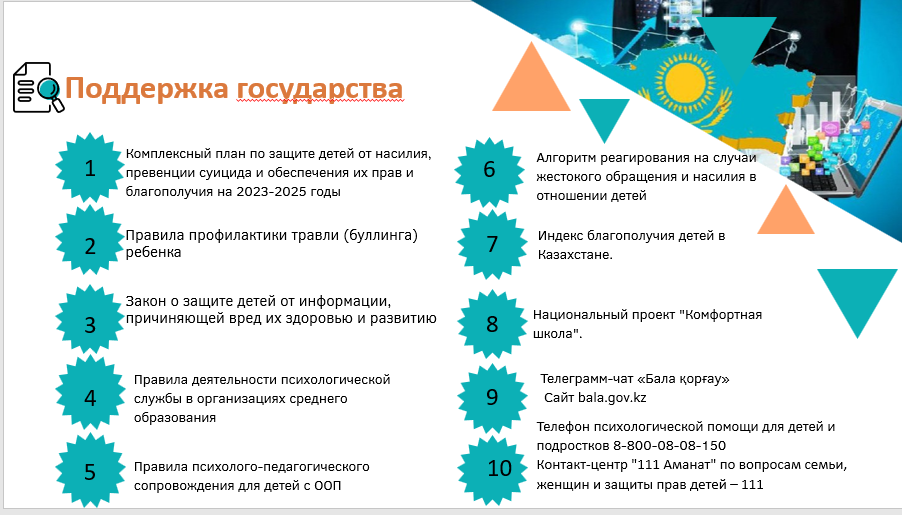 Поддержка государства

1
Комплексный план по защите детей от насилия, превенции суицида и обеспечения их прав и благополучия на 2023-2025 годы

2
Правила профилактики травли (буллинга) ребенка

3
Закон о защите детей от информации, причиняющей вред их здоровью и развитию

4
Правила деятельности психологической службы в организациях среднего образования

5
Правила психолого-педагогического сопровождения для детей с ООП

6
Алгоритм реагирования на случаи жестокого обращения и насилия в отношении детей

7
Индекс благополучия детей в Казахстане.

8
Национальный проект "Комфортная школа".

9
Телеграмм-чат «Бала қорғау»
Сайт bala.gov.kz

10
Телефон психологической помощи для детей и подростков 8-800-08-08-150
Контакт-центр "111 Аманат" по вопросам семьи, женщин и защиты прав детей – 111